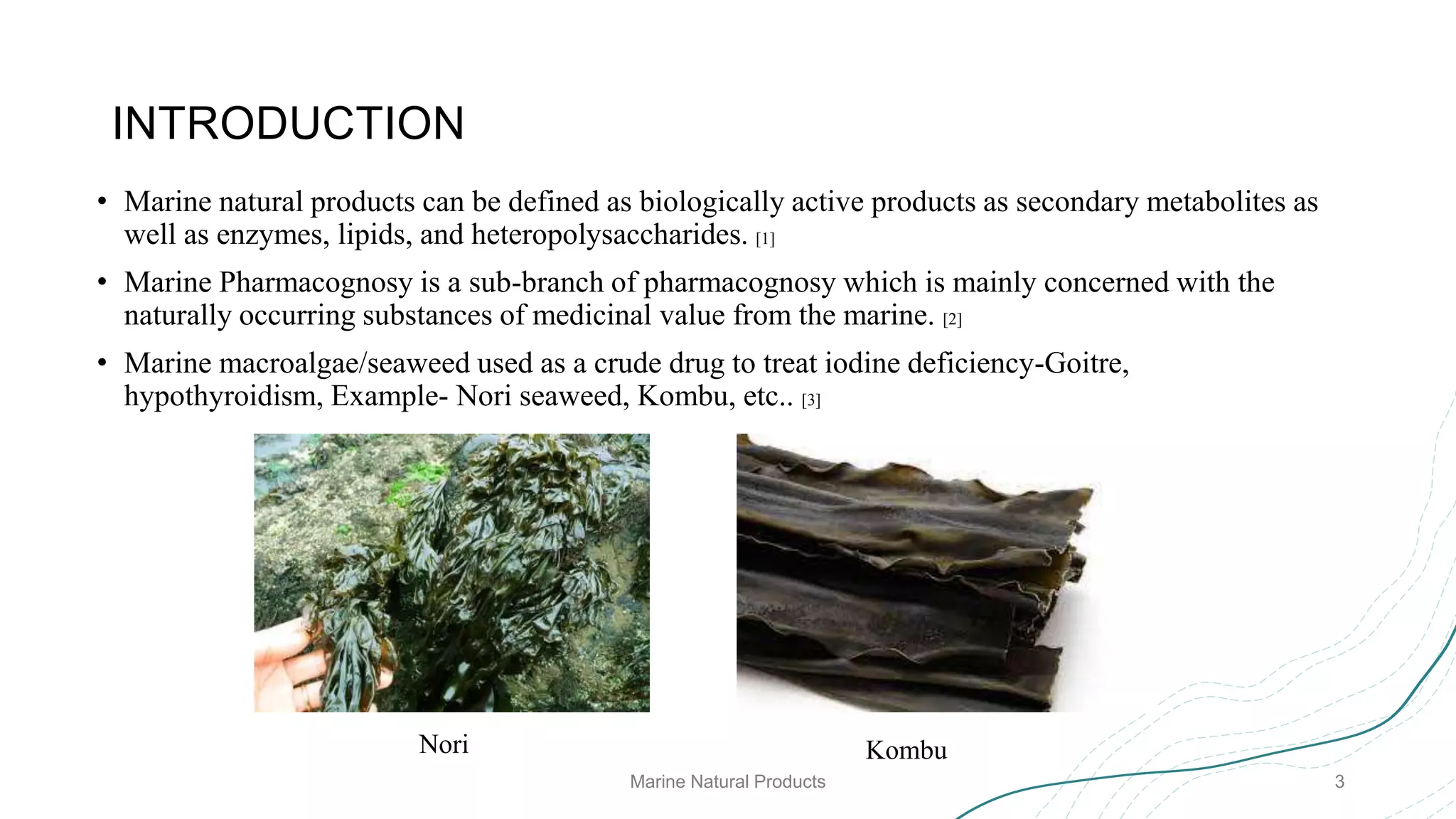 INTRODUCTION

• Marine natural products can be defined as biologically active products as secondary metabolites as well as enzymes, lipids, and heteropolysaccharides. [1]

• Marine Pharmacognosy is a sub-branch of pharmacognosy which is mainly concerned with the naturally occurring substances of medicinal value from the marine. [2]

• Marine macroalgae/seaweed used as a crude drug to treat iodine deficiency-Goitre, hypothyroidism, Example- Nori seaweed, Kombu, etc.. [3]

Nori

Kombu

Marine Natural Products

3